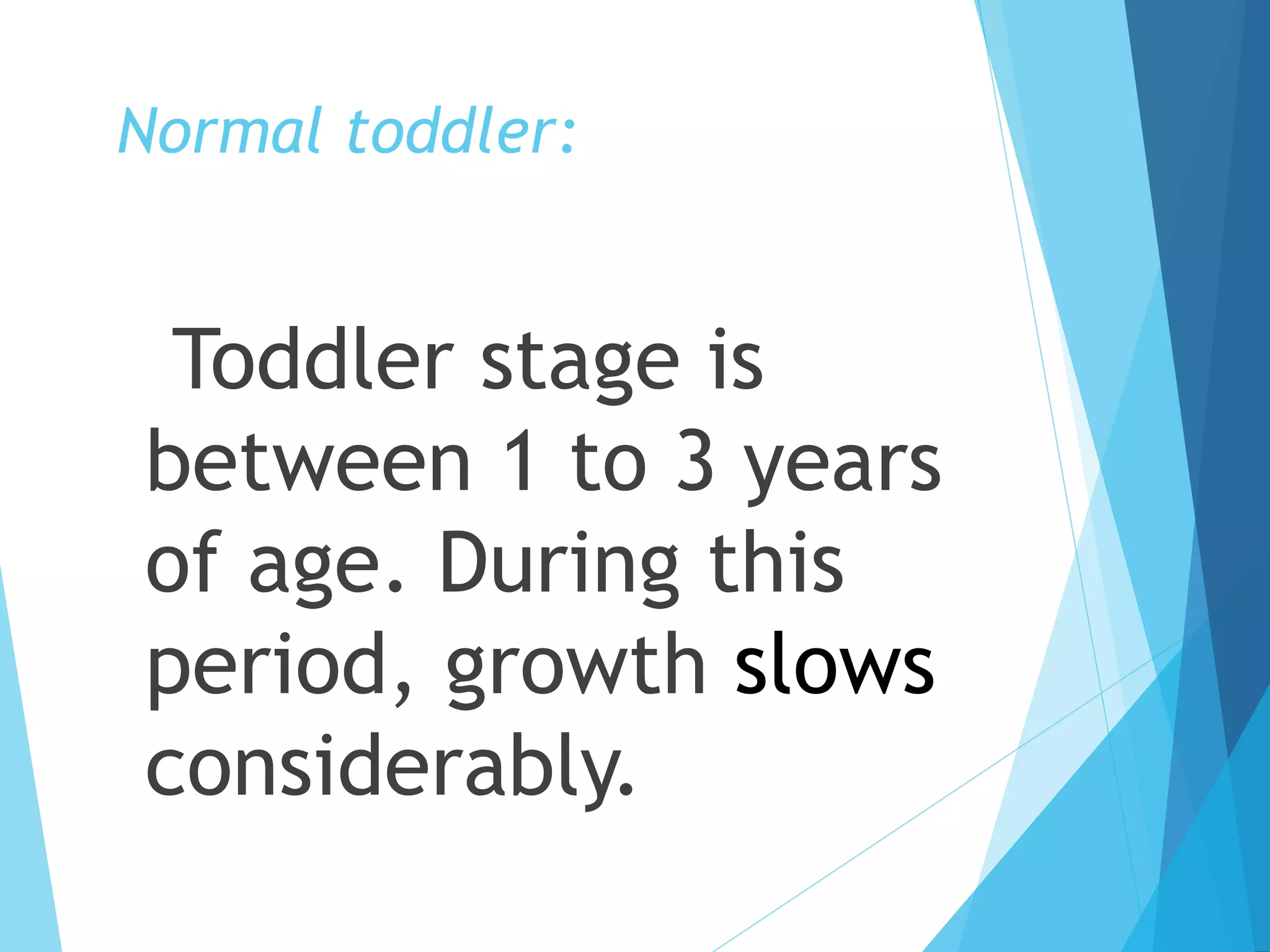 Normal toddler:

Toddler stage is between 1 to 3 years of age. During this period, growth slows considerably.